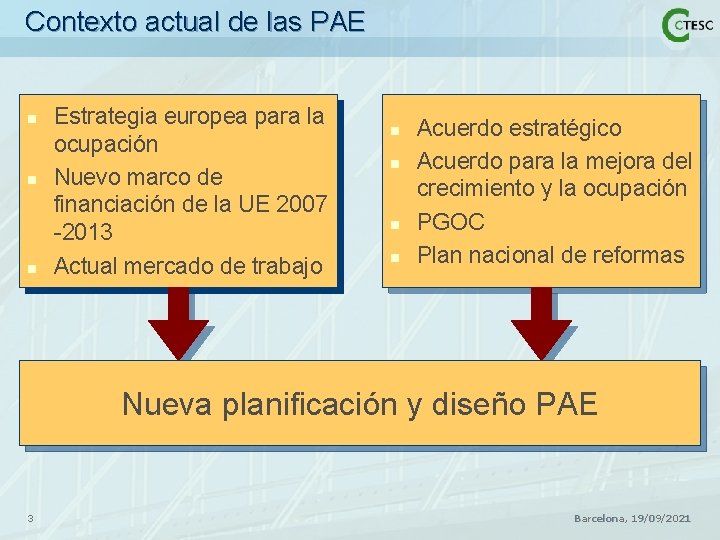 Contexto actual de las PAE

CTESC

- Estrategia europea para la ocupación
- Nuevo marco de financiación de la UE 2007 -2013
- Actual mercado de trabajo

- Acuerdo estratégico
- Acuerdo para la mejora del crecimiento y la ocupación
- PGOC
- Plan nacional de reformas

Nueva planificación y diseño PAE

3

Barcelona, 19/09/2021